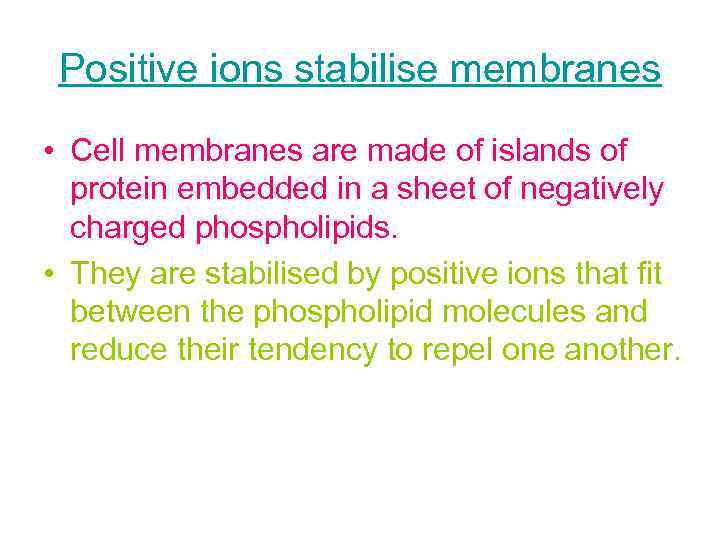 Positive ions stabilise membranes

• Cell membranes are made of islands of protein embedded in a sheet of negatively charged phospholipids.

• They are stabilised by positive ions that fit between the phospholipid molecules and reduce their tendency to repel one another.